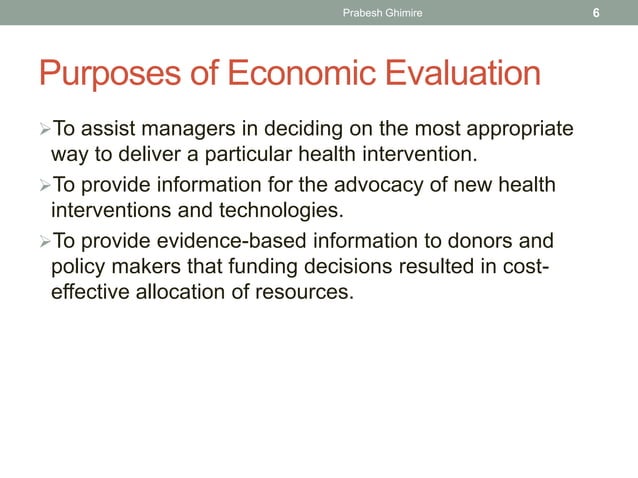 Prabesh Ghimire 6

Purposes of Economic Evaluation

➢To assist managers in deciding on the most appropriate way to deliver a particular health intervention.

➢To provide information for the advocacy of new health interventions and technologies.

➢To provide evidence-based information to donors and policy makers that funding decisions resulted in cost-effective allocation of resources.